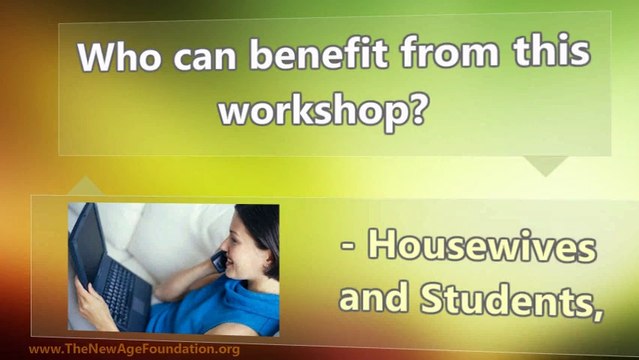 Who can benefit from this workshop?

- Housewives and Students,

www.TheNewAgeFoundation.org